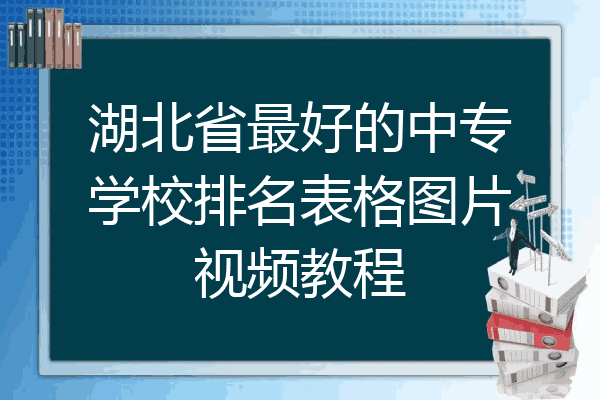 湖北省最好的中专学校排名表格图片视频教程